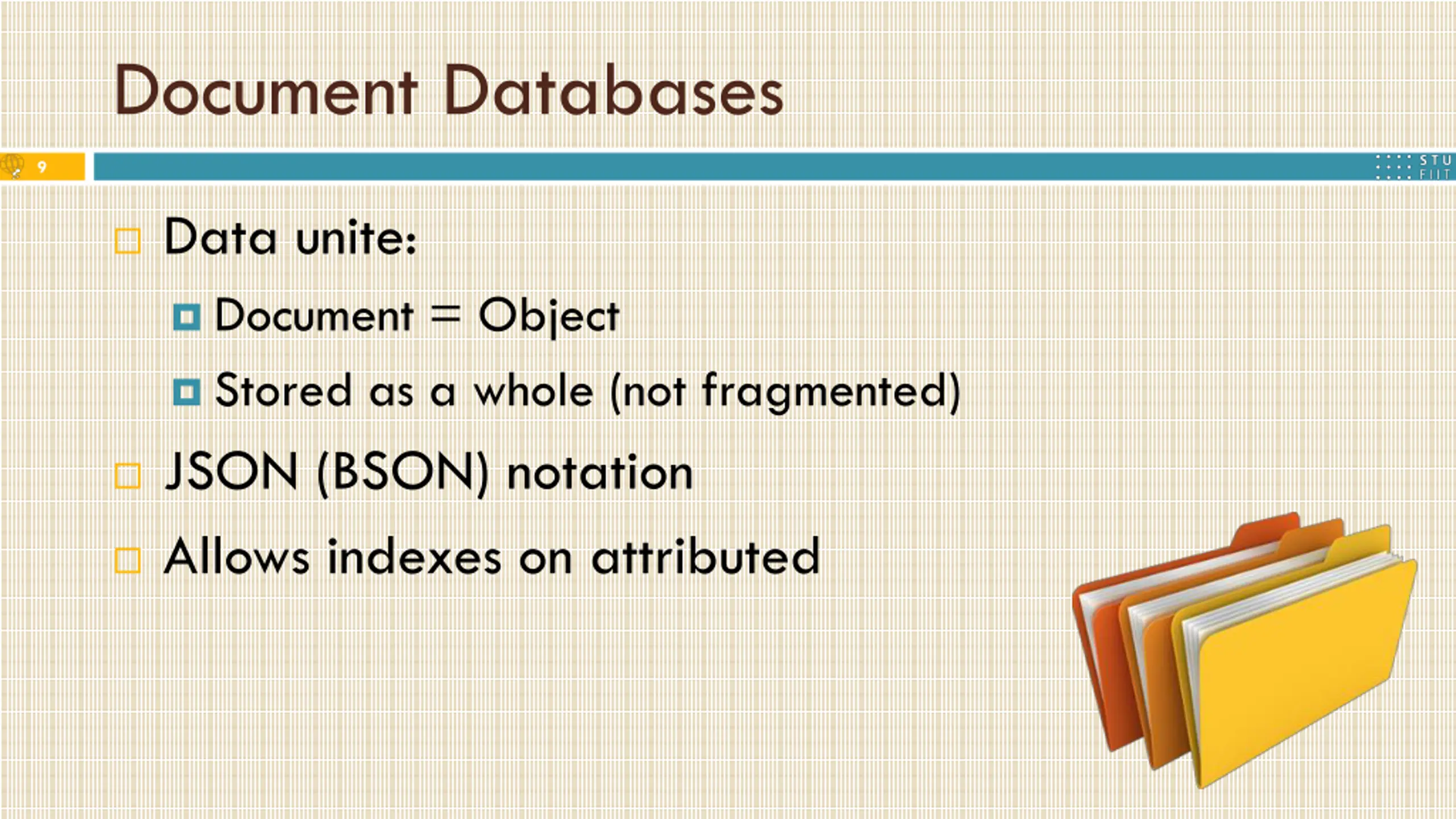 Document Databases

9

STU FIIT

Data unite:

Document = Object

Stored as a whole (not fragmented)

JSON (BSON) notation

Allows indexes on attributed